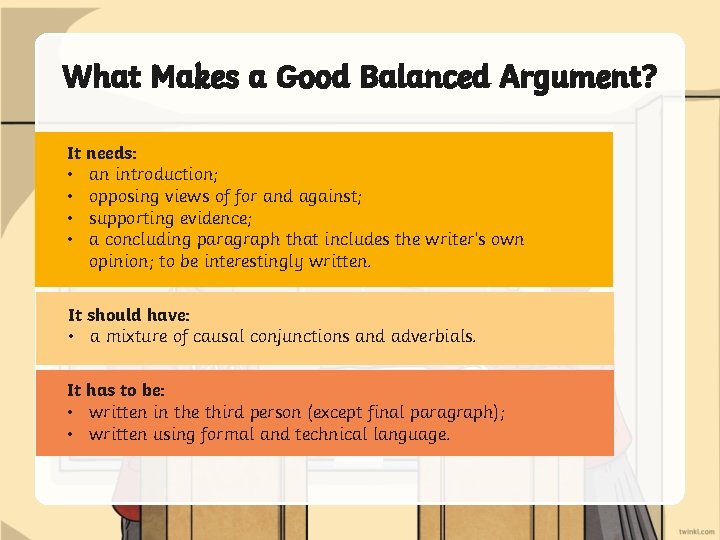 What Makes a Good Balanced Argument?

It needs:
• an introduction;
• opposing views of for and against;
• supporting evidence;
• a concluding paragraph that includes the writer's own opinion; to be interestingly written.

It should have:
• a mixture of causal conjunctions and adverbials.

It has to be:
• written in the third person (except final paragraph);
• written using formal and technical language.

twinkl.com